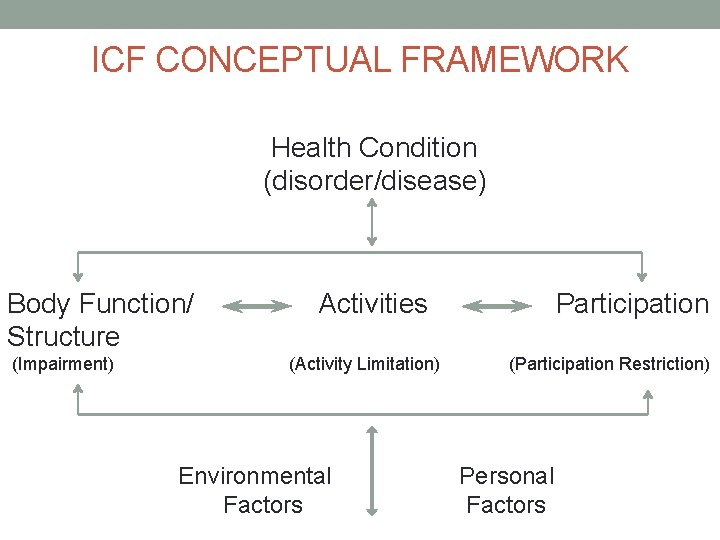 ICF CONCEPTUAL FRAMEWORK

Health Condition
(disorder/disease)

Body Function/
Structure
(Impairment)

Activities
(Activity Limitation)

Participation
(Participation Restriction)

Environmental
Factors

Personal
Factors